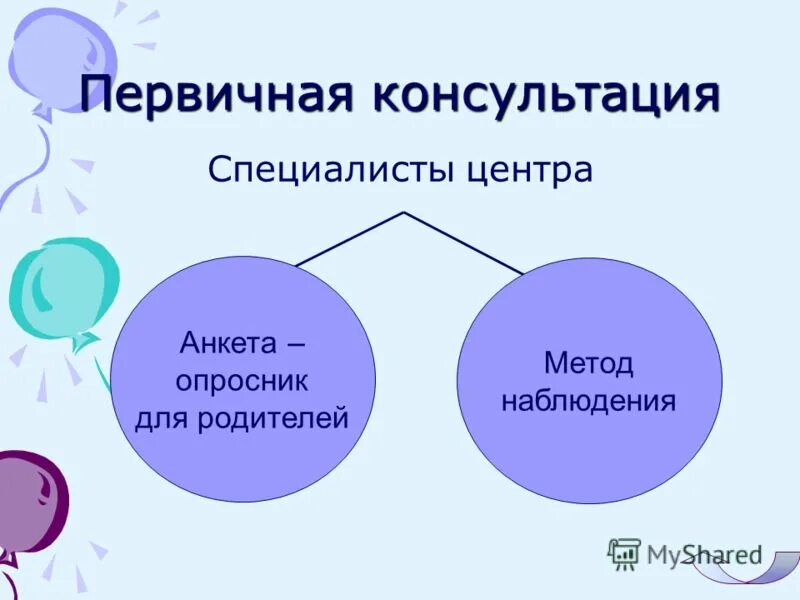 Первичная консультация

Специалисты центра

Анкета – опросник для родителей

Метод наблюдения

MyShared